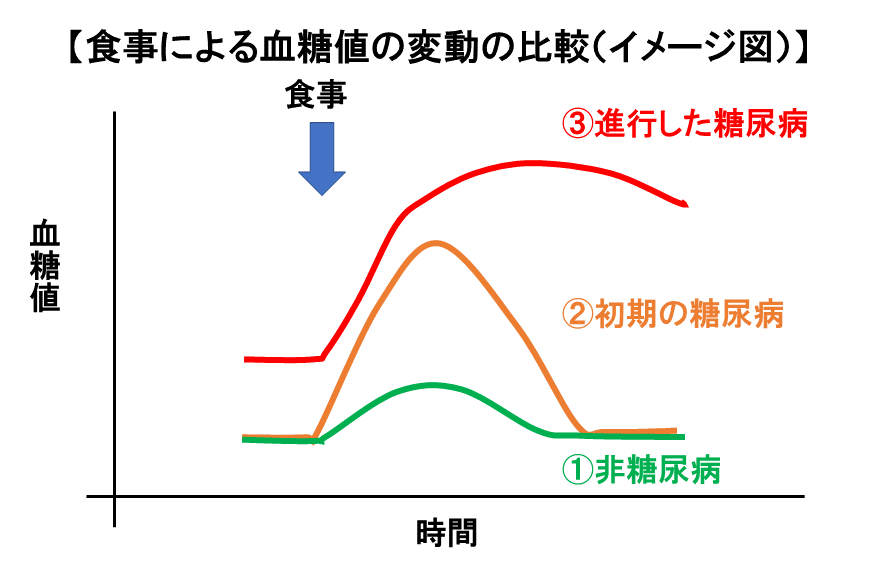 【食事による血糖値の変動の比較(イメージ図)】

食事

③進行した糖尿病

血糖値

②初期の糖尿病

①非糖尿病

時間